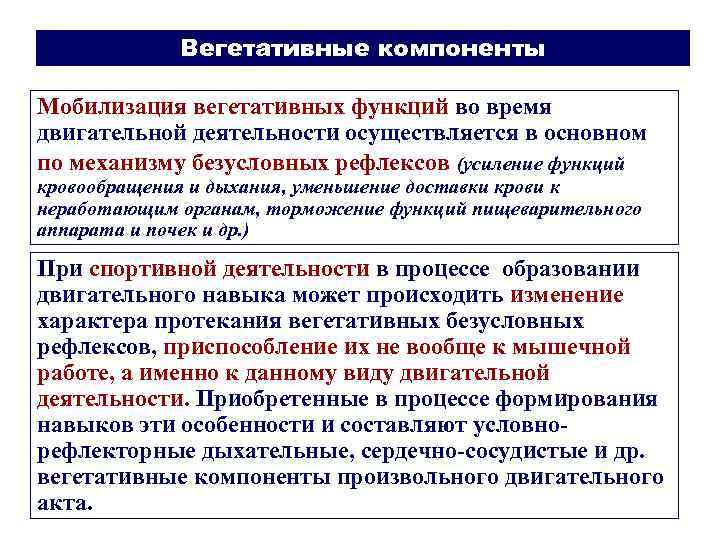 Вегетативные компоненты

Мобилизация вегетативных функций во время двигательной деятельности осуществляется в основном по механизму безусловных рефлексов (усиление функций кровообращения и дыхания, уменьшение доставки крови к неработающим органам, торможение функций пищеварительного аппарата и почек и др.)

При спортивной деятельности в процессе образовании двигательного навыка может происходить изменение характера протекания вегетативных безусловных рефлексов, приспособление их не вообще к мышечной работе, а именно к данному виду двигательной деятельности. Приобретенные в процессе формирования навыков эти особенности и составляют условно-рефлекторные дыхательные, сердечно-сосудистые и др. вегетативные компоненты произвольного двигательного акта.